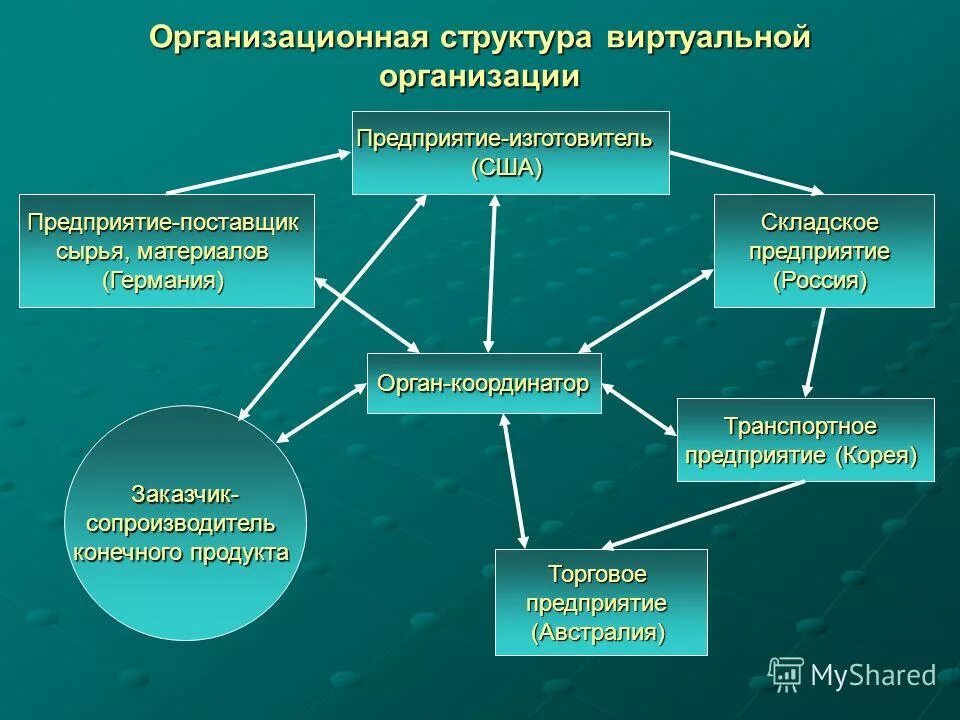 Организационная структура виртуальной организации

Предприятие-изготовитель (США)

Предприятие-поставщик сырья, материалов (Германия)

Складское предприятие (Россия)

Орган-координатор

Транспортное предприятие (Корея)

Заказчик-сопроизводитель конечного продукта

Торговое предприятие (Австралия)

MyShared